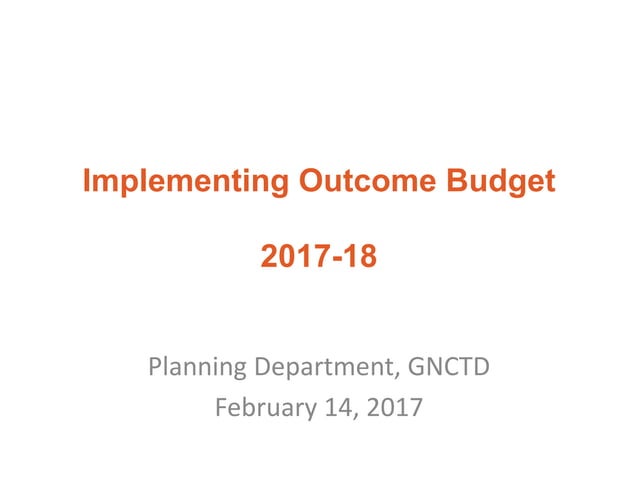 Implementing Outcome Budget

2017-18

Planning Department, GNCTD
February 14, 2017